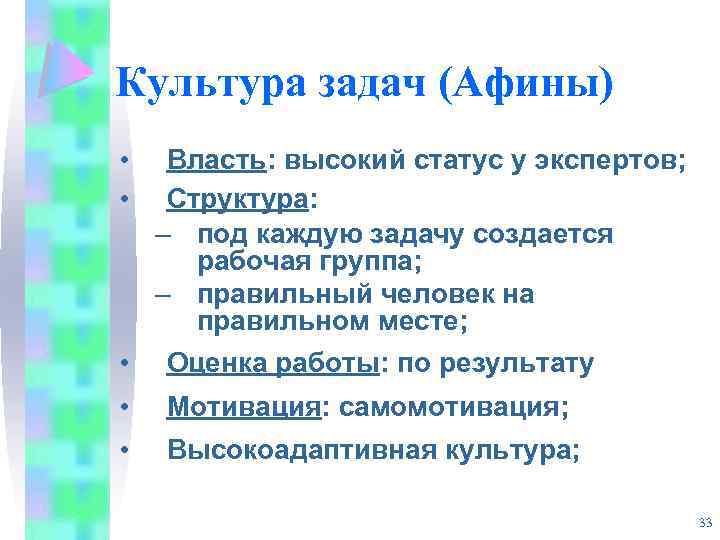 Культура задач (Афины)

• Власть: высокий статус у экспертов;
• Структура:
– под каждую задачу создается рабочая группа;
– правильный человек на правильном месте;
• Оценка работы: по результату
• Мотивация: самомотивация;
• Высокоадаптивная культура;

33